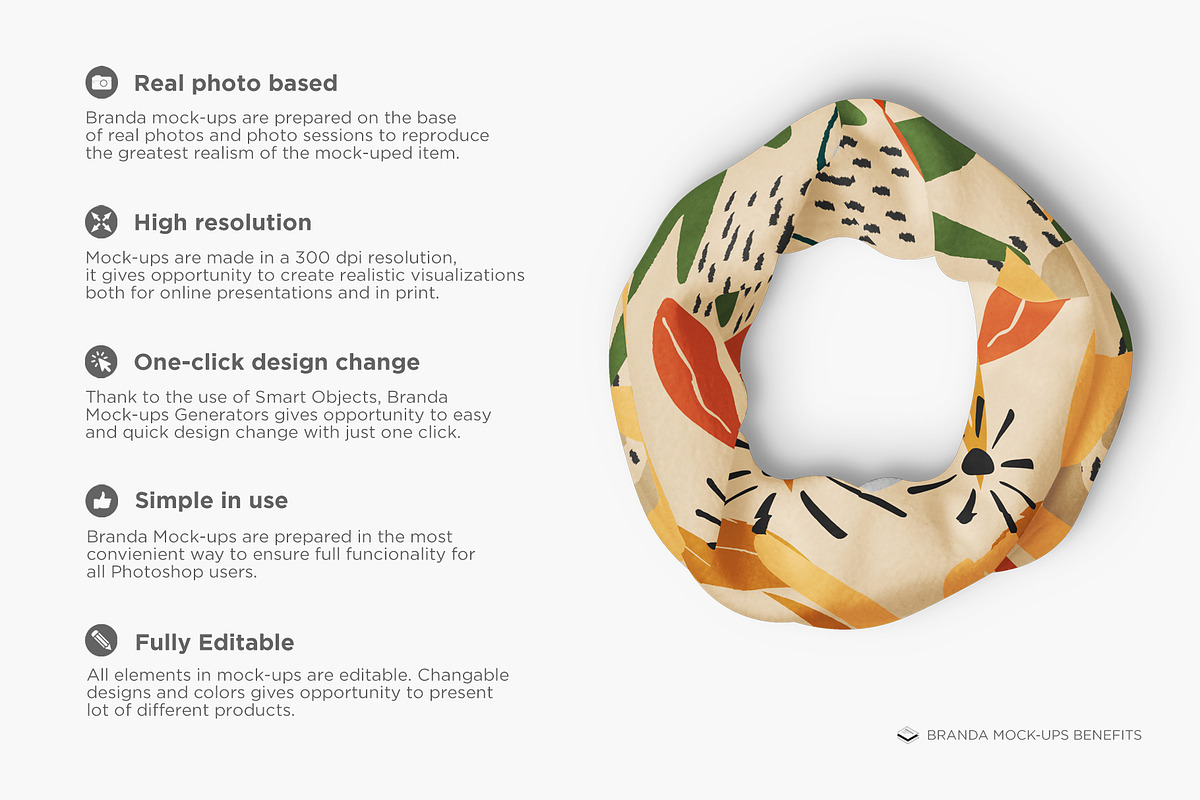 Real photo based

Branda mock-ups are prepared on the base of real photos and photo sessions to reproduce the greatest realism of the mock-uped item.

High resolution

Mock-ups are made in a 300 dpi resolution, it gives opportunity to create realistic visualizations both for online presentations and in print.

One-click design change

Thank to the use of Smart Objects, Branda Mock-ups Generators gives opportunity to easy and quick design change with just one click.

Simple in use

Branda Mock-ups are prepared in the most convienient way to ensure full funcionality for all Photoshop users.

Fully Editable

All elements in mock-ups are editable. Changable designs and colors gives opportunity to present lot of different products.

BRANDA MOCK-UPS BENEFITS